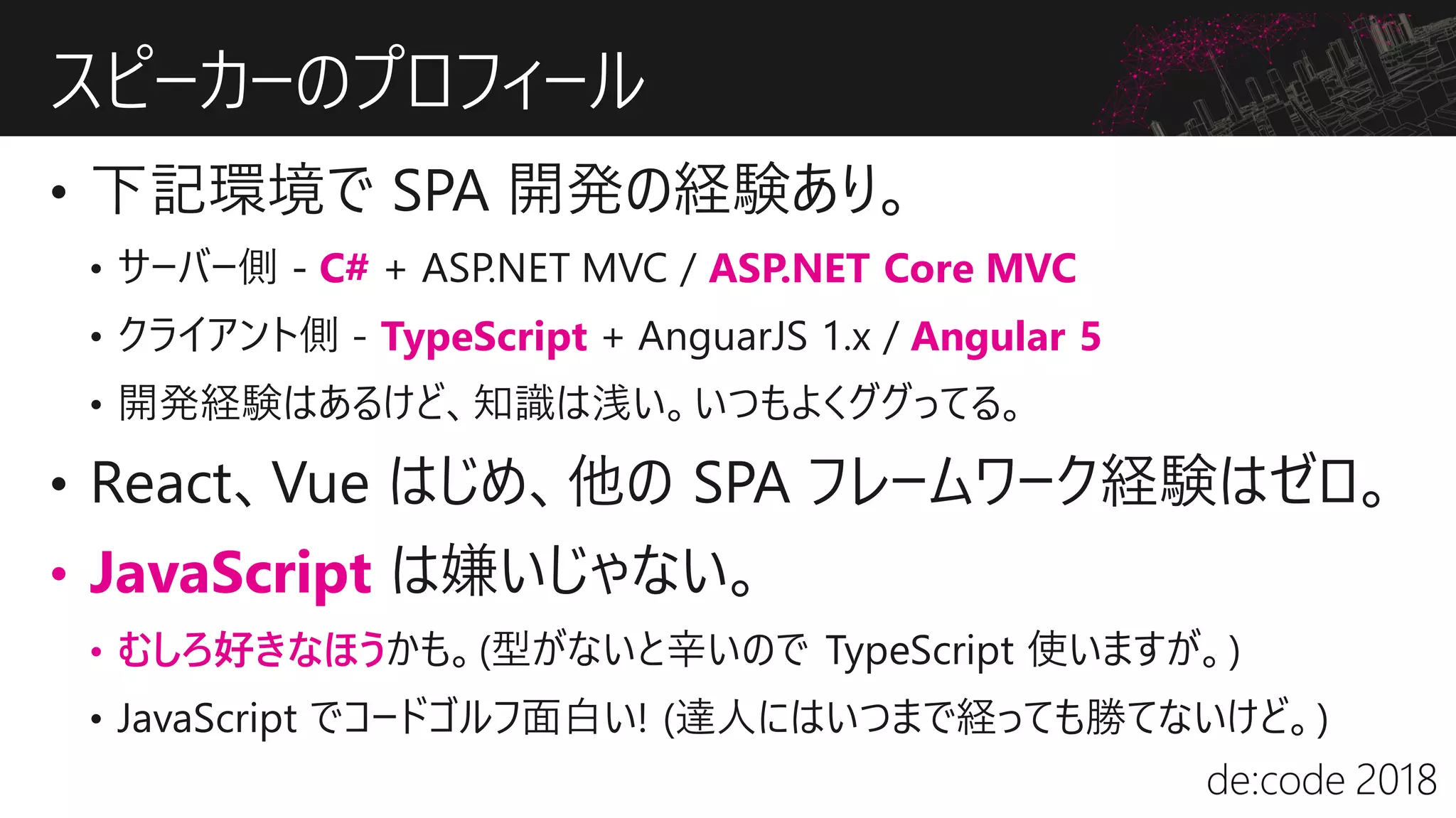 スピーカーのプロフィール

• 下記環境で SPA 開発の経験あり。
  • サーバー側 - C# + ASP.NET MVC / ASP.NET Core MVC
  • クライアント側 - TypeScript + AnguarJS 1.x / Angular 5
  • 開発経験はあるけど、知識は浅い。いつもよくググってる。
• React、Vue はじめ、他の SPA フレームワーク経験はゼロ。
• JavaScript は嫌いじゃない。
  • むしろ好きなほうかも。(型がないと辛いので TypeScript 使いますが。)
  • JavaScript でコードゴルフ面白い! (達人にはいつまで経っても勝てないけど。)

de:code 2018